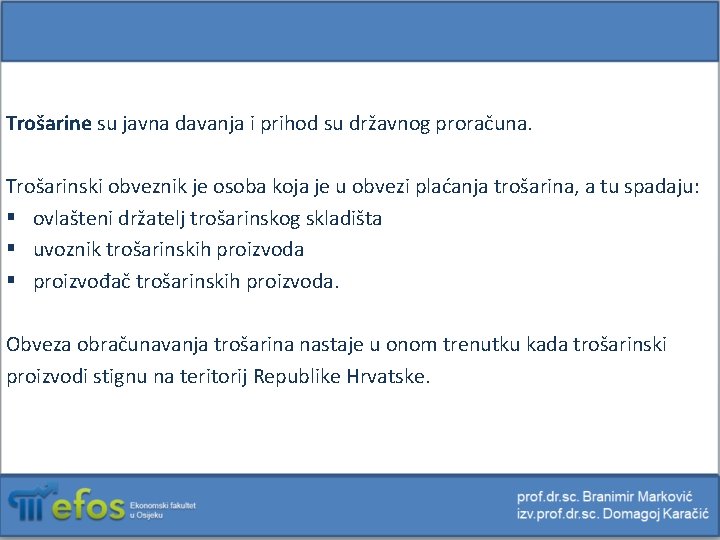 Trošarine su javna davanja i prihod su državnog proračuna.

Trošarinski obveznik je osoba koja je u obvezi plaćanja trošarina, a tu spadaju:
▪ ovlašteni držatelj trošarinskog skladišta
▪ uvoznik trošarinskih proizvoda
▪ proizvođač trošarinskih proizvoda.

Obveza obračunavanja trošarina nastaje u onom trenutku kada trošarinski proizvodi stignu na teritorij Republike Hrvatske.

efos Ekonomski fakultet u Osijeku

prof.dr.sc. Branimir Marković
izv.prof.dr.sc. Domagoj Karačić